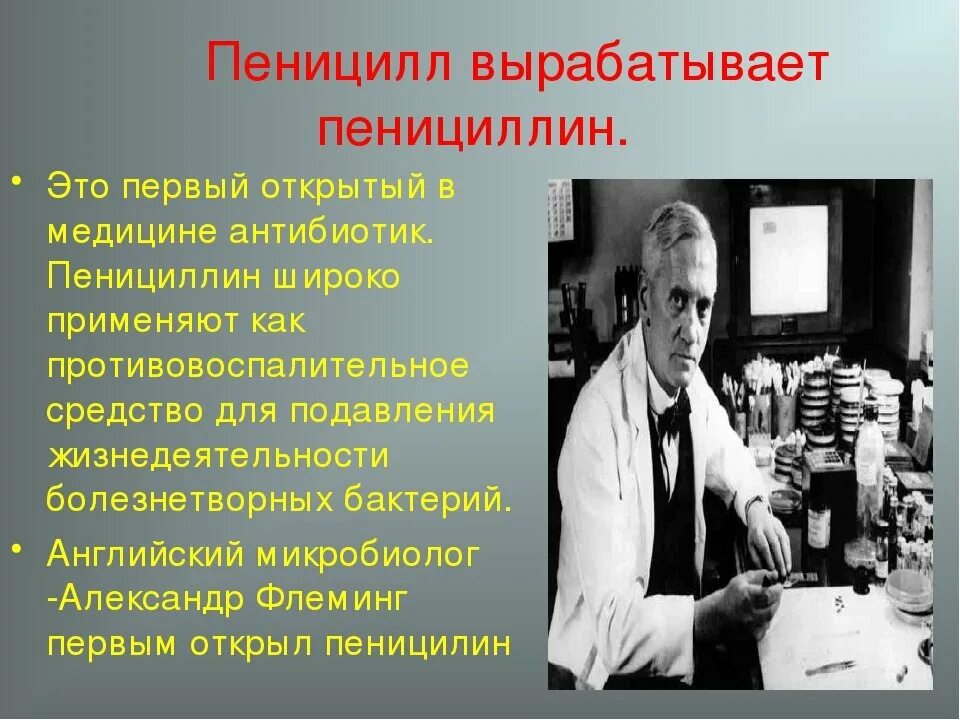 Пеницилл вырабатывает пенициллин.

• Это первый открытый в медицине антибиотик. Пенициллин широко применяют как противовоспалительное средство для подавления жизнедеятельности болезнетворных бактерий.

• Английский микробиолог -Александр Флеминг первым открыл пеницилин